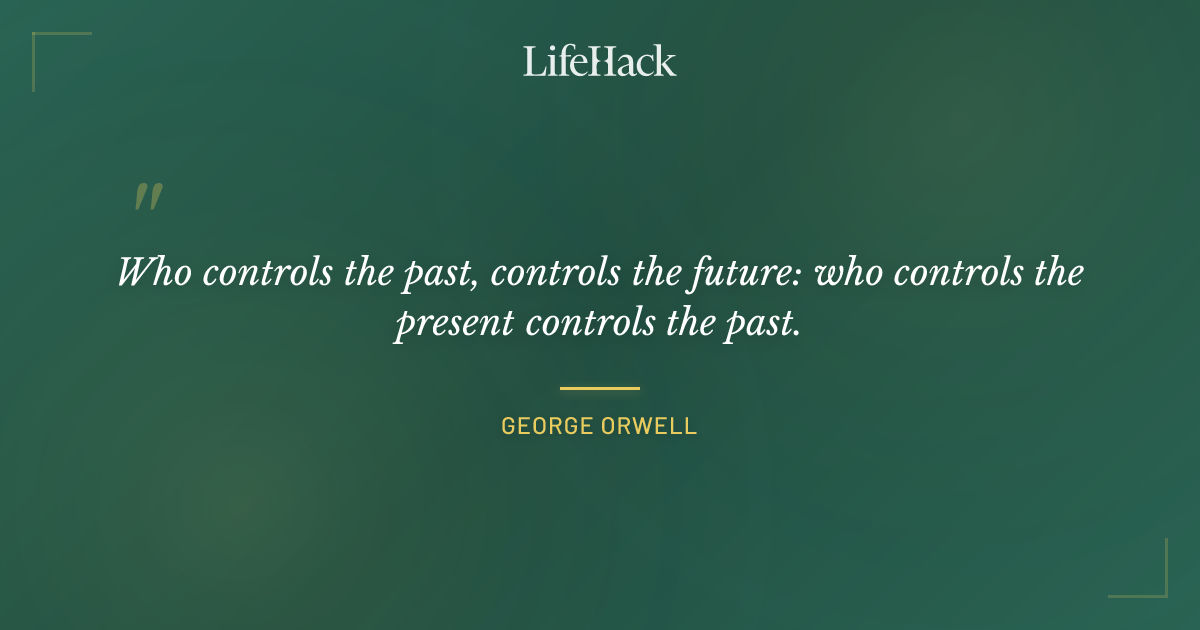 LifeHack

"

Who controls the past, controls the future: who controls the present controls the past.

GEORGE ORWELL